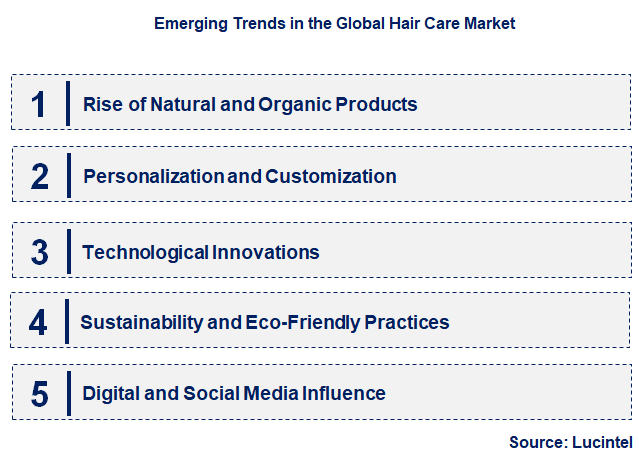 Emerging Trends in the Global Hair Care Market

1 Rise of Natural and Organic Products

2 Personalization and Customization

3 Technological Innovations

4 Sustainability and Eco-Friendly Practices

5 Digital and Social Media Influence

Source: Lucintel